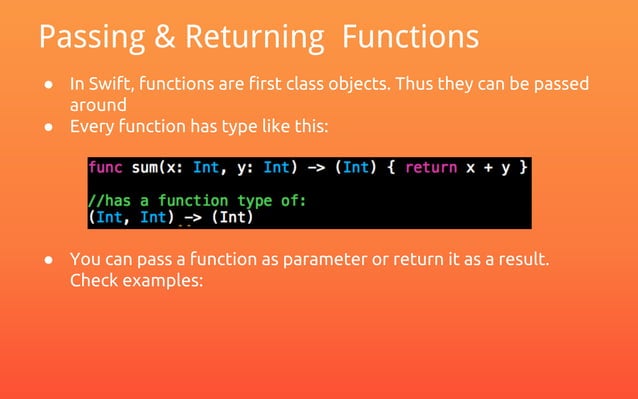 Passing & Returning  Functions

● In Swift, functions are first class objects. Thus they can be passed around
● Every function has type like this:

func sum(x: Int, y: Int) -> (Int) { return x + y }

//has a function type of:
(Int, Int) -> (Int)

● You can pass a function as parameter or return it as a result. Check examples: